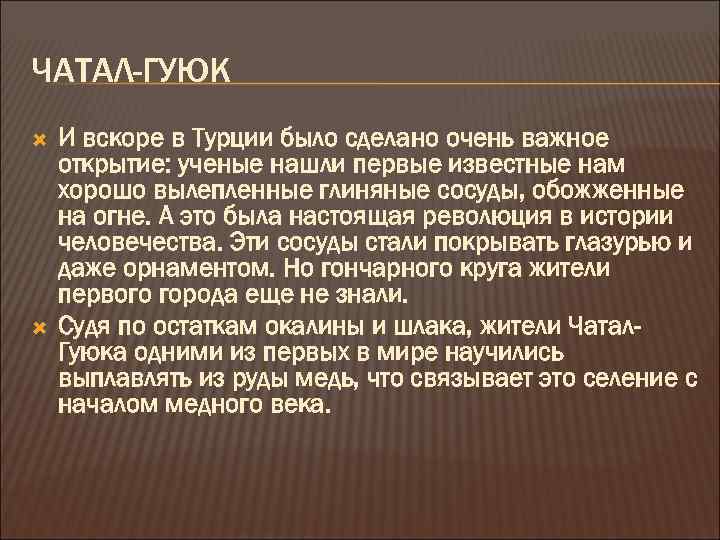 ЧАТАЛ-ГУЮК

И вскоре в Турции было сделано очень важное открытие: ученые нашли первые известные нам хорошо вылепленные глиняные сосуды, обожженные на огне. А это была настоящая революция в истории человечества. Эти сосуды стали покрывать глазурью и даже орнаментом. Но гончарного круга жители первого города еще не знали.

Судя по остаткам окалины и шлака, жители Чатал-Гуюка одними из первых в мире научились выплавлять из руды медь, что связывает это селение с началом медного века.